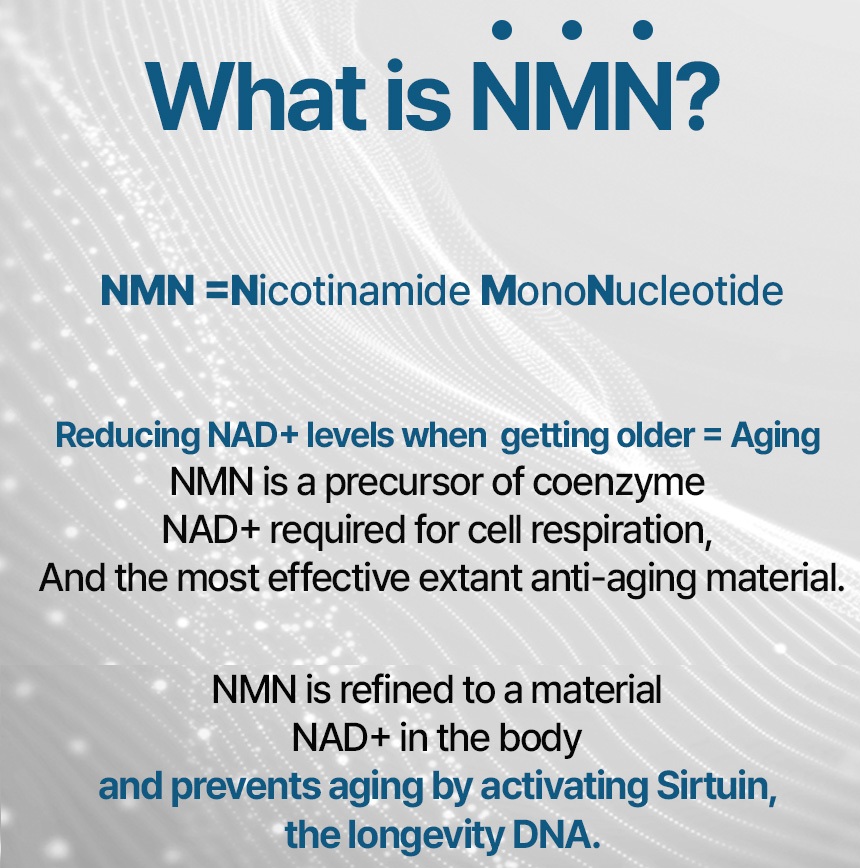 What is NMN?

NMN =Nicotinamide MonoNucleotide

Reducing NAD+ levels when getting older = Aging
NMN is a precursor of coenzyme
NAD+ required for cell respiration,
And the most effective extant anti-aging material.

NMN is refined to a material
NAD+ in the body
and prevents aging by activating Sirtuin,
the longevity DNA.